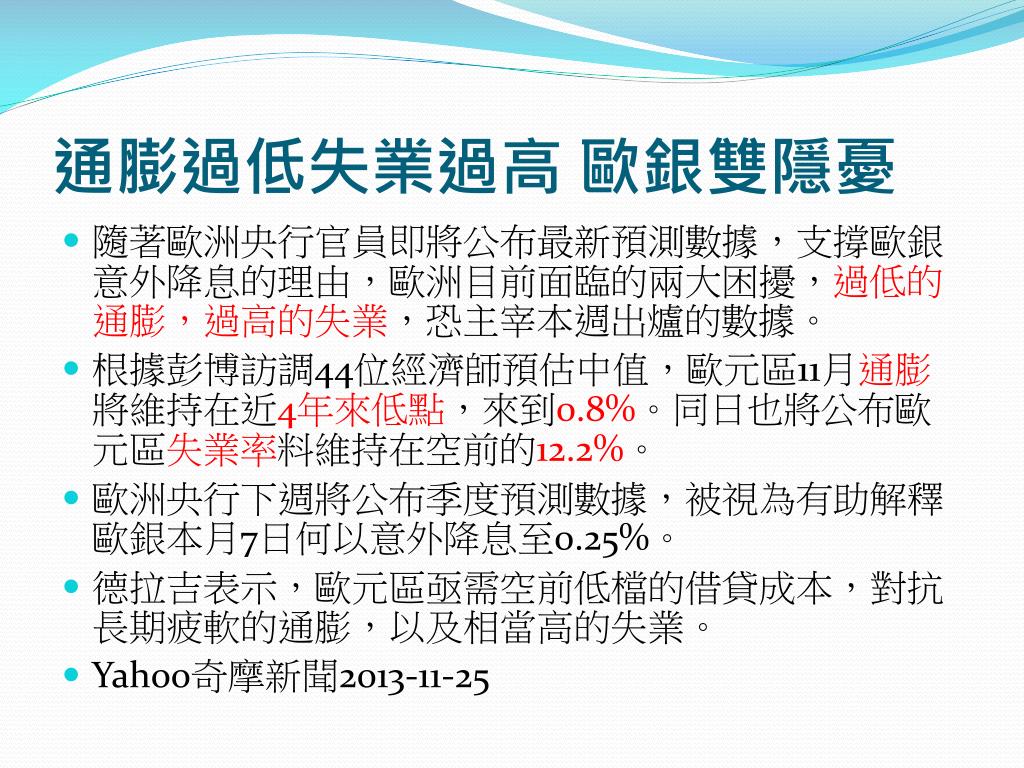 通膨過低失業過高 歐銀雙隱憂

隨著歐洲央行官員即將公布最新預測數據，支撐歐銀意外降息的理由，歐洲目前面臨的兩大困擾，過低的通膨，過高的失業，恐主宰本週出爐的數據。

根據彭博訪調44位經濟師預估中值，歐元區11月通膨將維持在近4年來低點，來到0.8%。同日也將公布歐元區失業率料維持在空前的12.2%。

歐洲央行下週將公布季度預測數據，被視為有助解釋歐銀本月7日何以意外降息至0.25%。

德拉吉表示，歐元區亟需空前低檔的借貸成本，對抗長期疲軟的通膨，以及相當高的失業。

Yahoo奇摩新聞2013-11-25